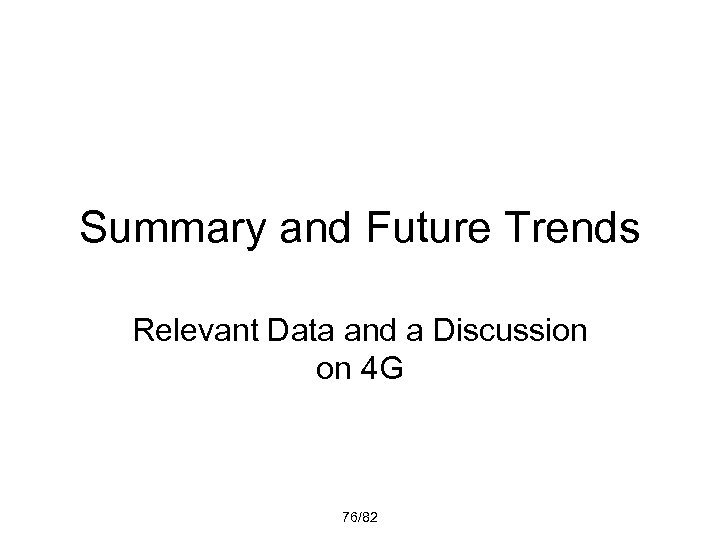 Summary and Future Trends

Relevant Data and a Discussion on 4G

76/82